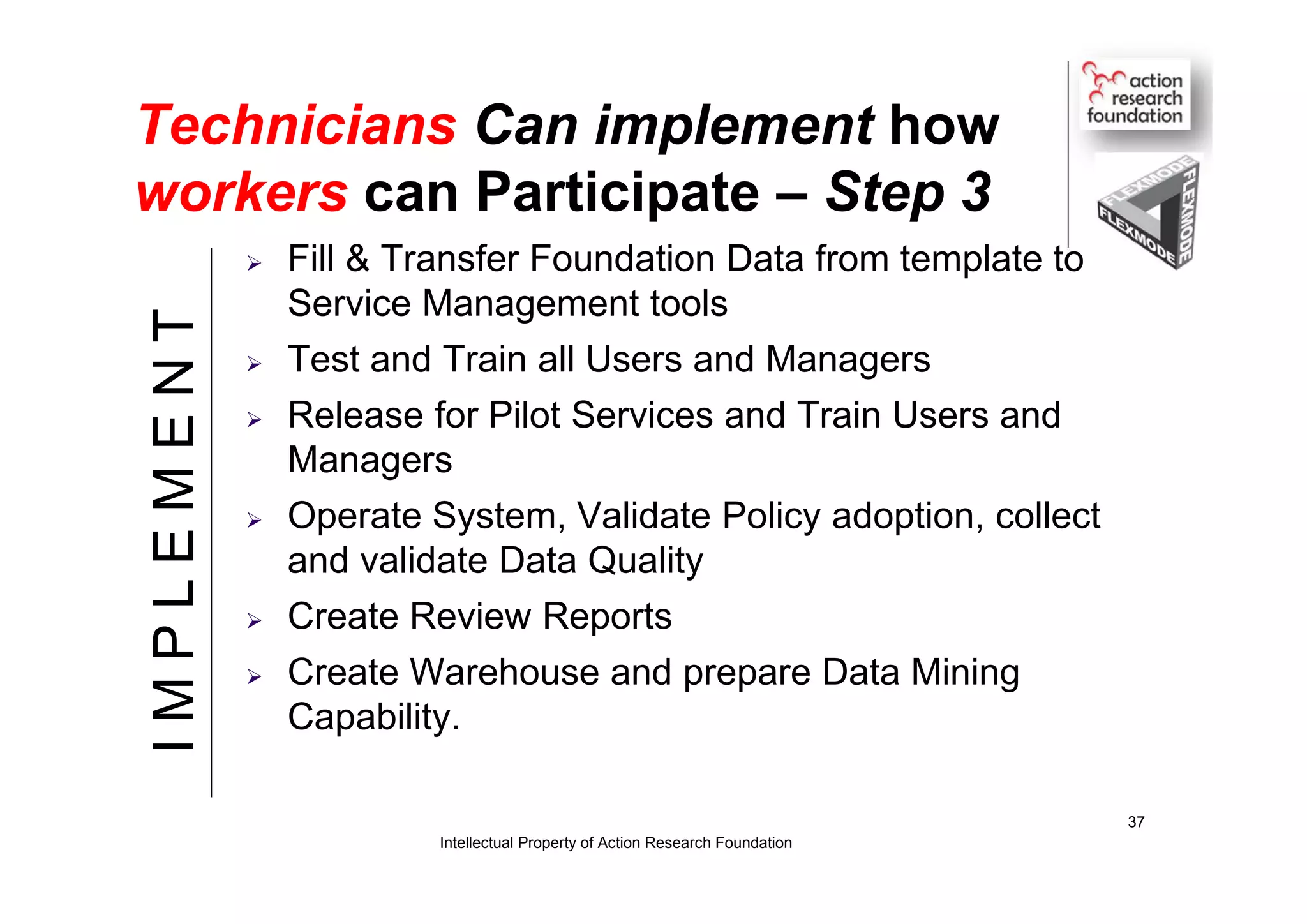 Technicians Can implement how workers can Participate – Step 3

action research foundation

FLEXMODE FLEXMODE FLEXMODE

IMPLEMENT

➢ Fill & Transfer Foundation Data from template to Service Management tools
➢ Test and Train all Users and Managers
➢ Release for Pilot Services and Train Users and Managers
➢ Operate System, Validate Policy adoption, collect and validate Data Quality
➢ Create Review Reports
➢ Create Warehouse and prepare Data Mining Capability.

37

Intellectual Property of Action Research Foundation